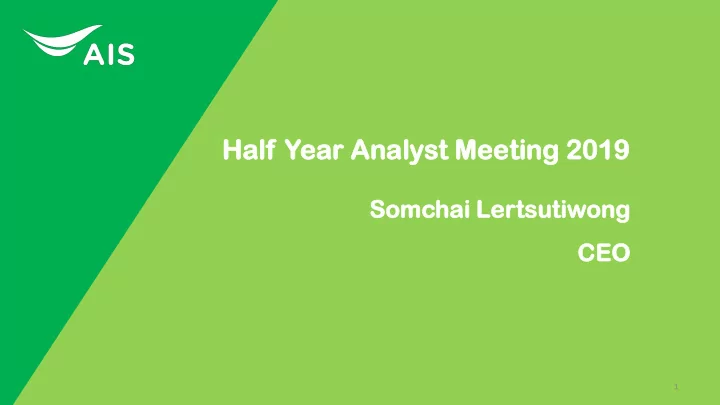 AIS

Half Year Analyst Meeting 2019

Somchai Lertsutiwong

CEO

1